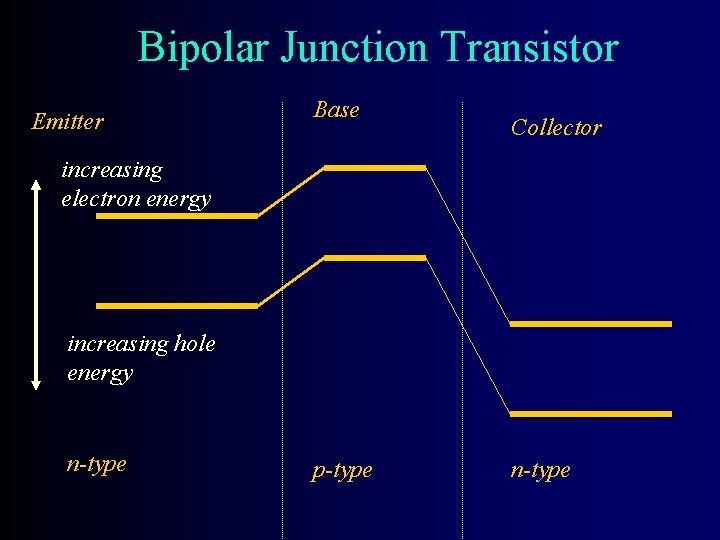 Bipolar Junction Transistor

Emitter

Base

Collector

increasing electron energy

increasing hole energy

n-type

p-type

n-type